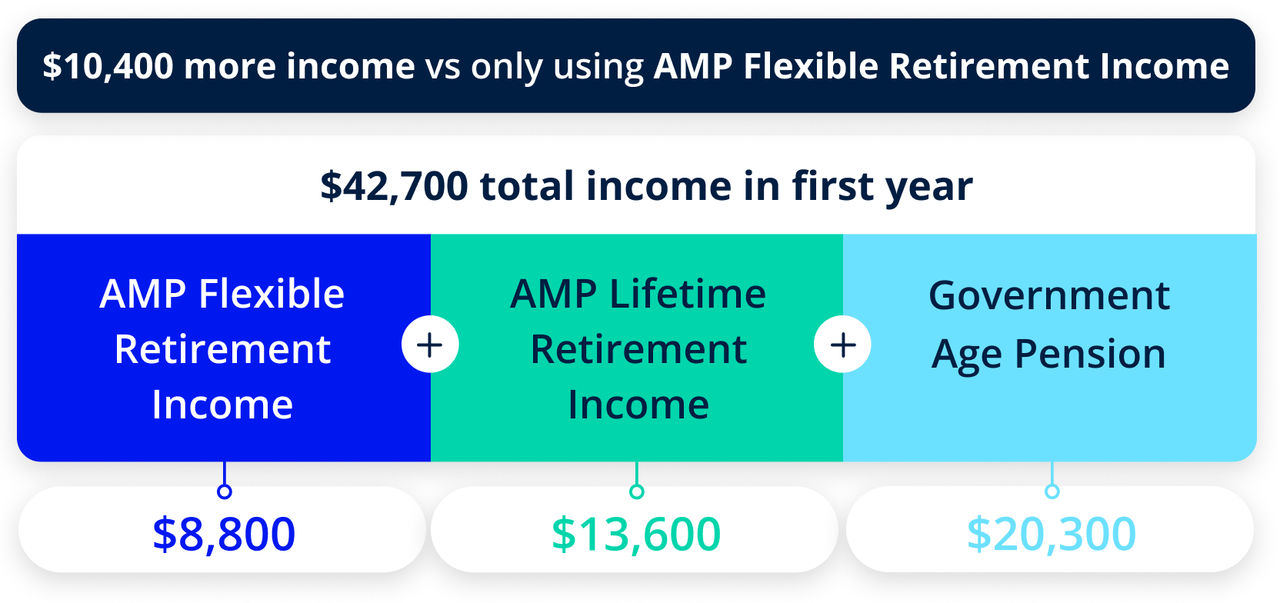 \$10,400 more income vs only using AMP Flexible Retirement Income

\$42,700 total income in first year

AMP Flexible Retirement Income

+

AMP Lifetime Retirement Income

+

Government Age Pension

\$8,800

\$13,600

\$20,300